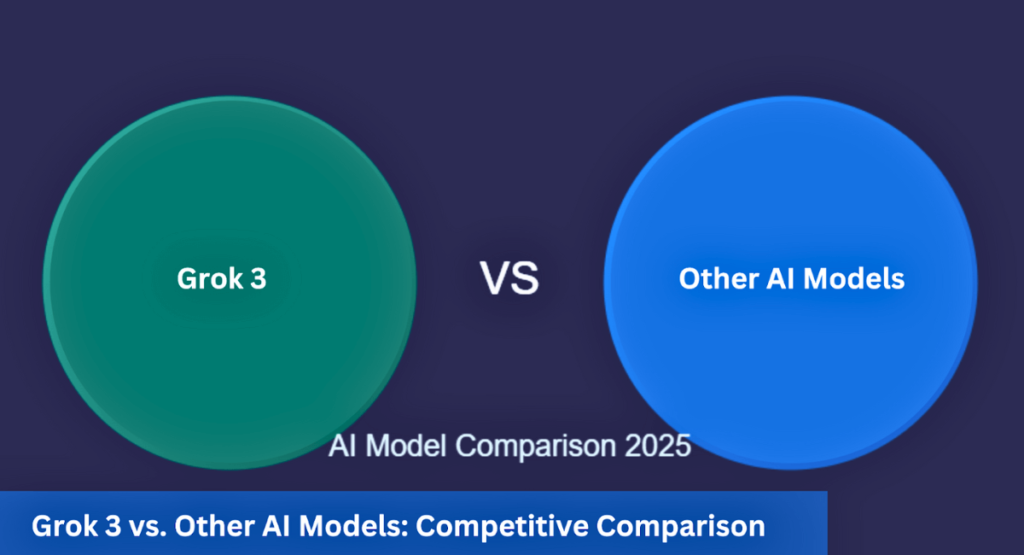 Grok 3

VS

Other AI Models

AI Model Comparison 2025

Grok 3 vs. Other AI Models: Competitive Comparison